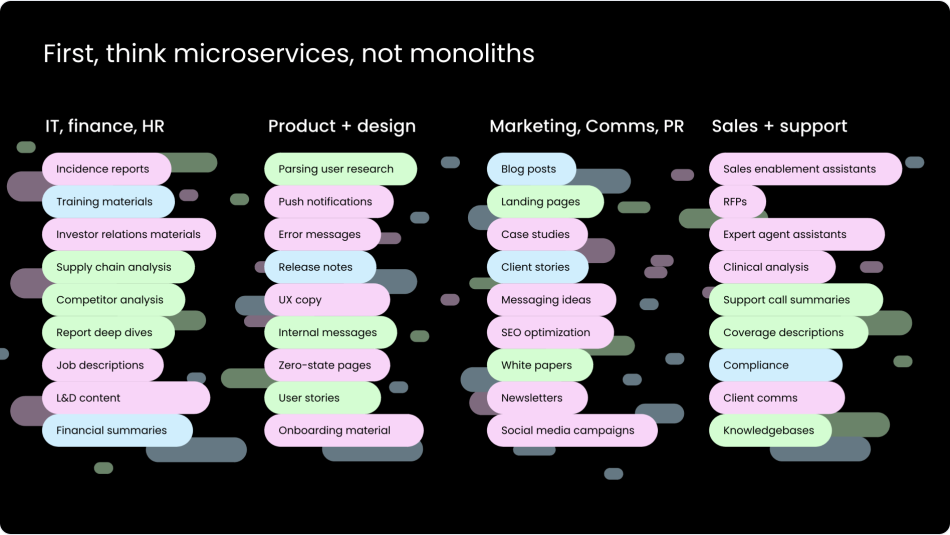 First, think microservices, not monoliths

IT, finance, HR

Incidence reports
Training materials
Investor relations materials
Supply chain analysis
Competitor analysis
Report deep dives
Job descriptions
L&D content
Financial summaries

Product + design

Parsing user research
Push notifications
Error messages
Release notes
UX copy
Internal messages
Zero-state pages
User stories
Onboarding material

Marketing, Comms, PR

Blog posts
Landing pages
Case studies
Client stories
Messaging ideas
SEO optimization
White papers
Newsletters
Social media campaigns

Sales + support

Sales enablement assistants
RFPs
Expert agent assistants
Clinical analysis
Support call summaries
Coverage descriptions
Compliance
Client comms
Knowledgebases